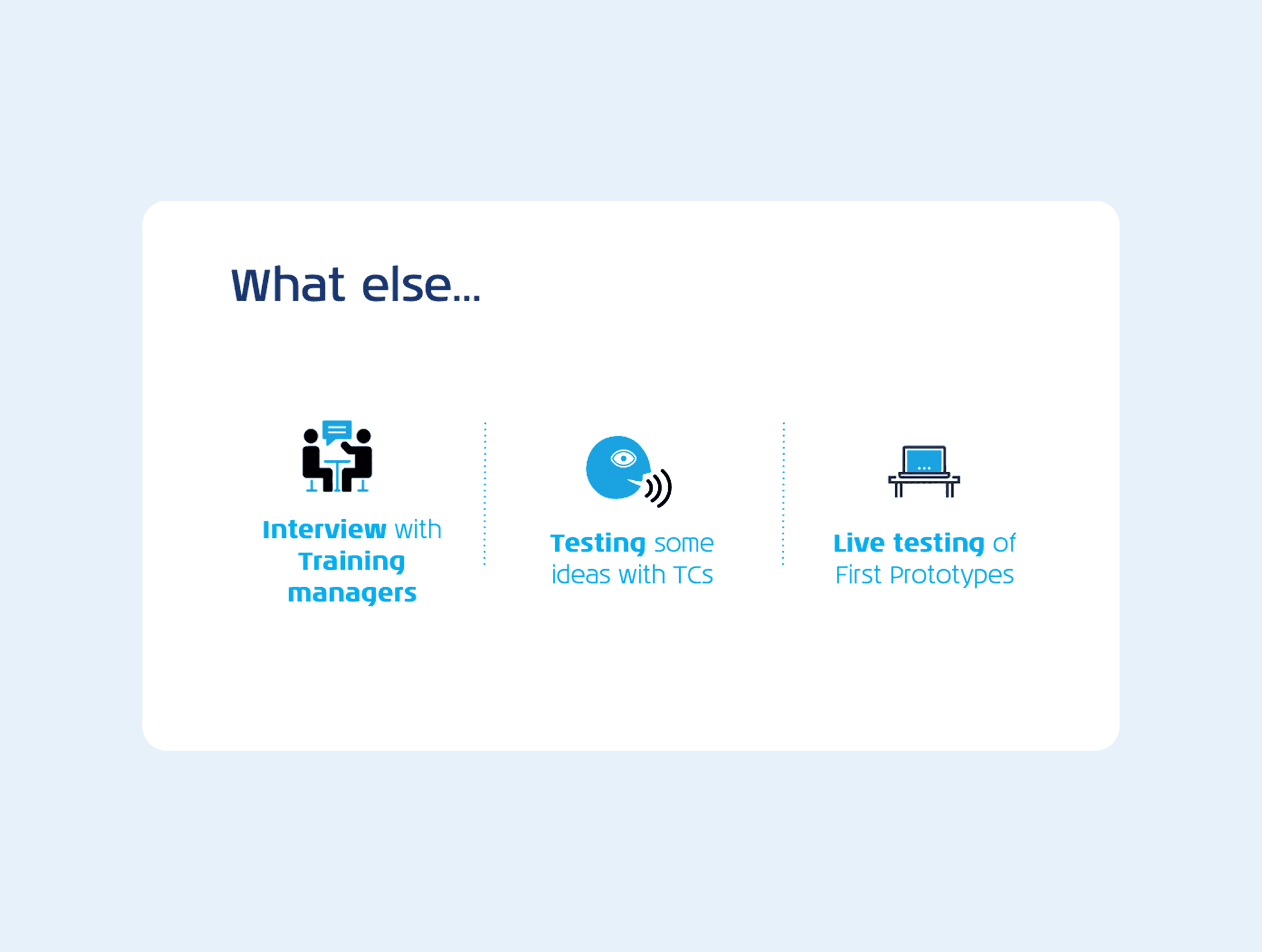 What else...

Interview with Training managers

Testing some ideas with TCs

Live testing of First Prototypes